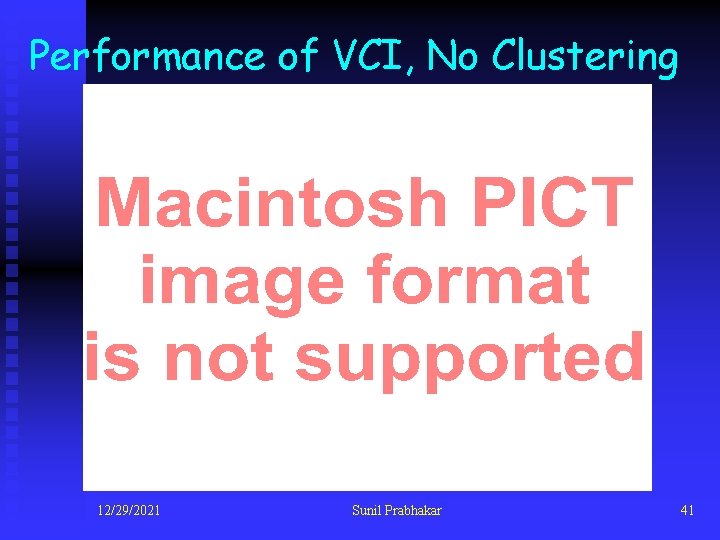 Performance of VCI, No Clustering

Macintosh PICT image format is not supported

12/29/2021

Sunil Prabhakar

41